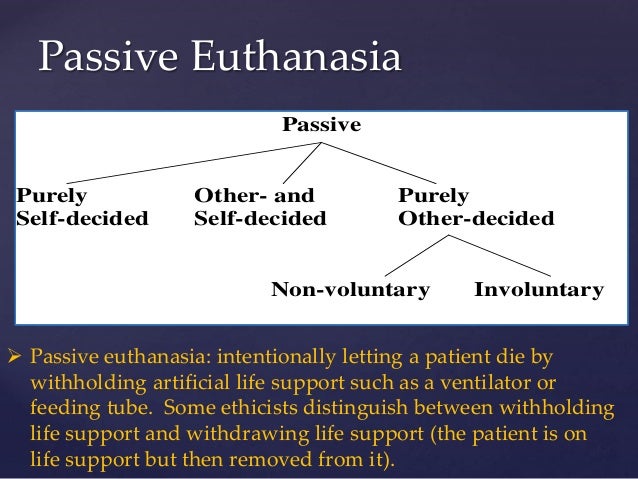 Passive Euthanasia

Passive

Purely
Self-decided

Other- and
Self-decided

Purely
Other-decided

Non-voluntary

Involuntary

➢ Passive euthanasia: intentionally letting a patient die by withholding artificial life support such as a ventilator or feeding tube. Some ethicists distinguish between withholding life support and withdrawing life support (the patient is on life support but then removed from it).